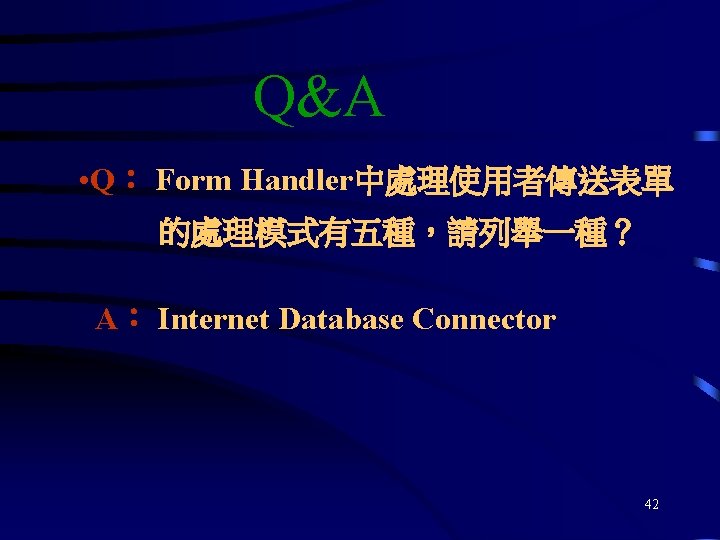 Q&A

•Q： Form Handler中處理使用者傳送表單的處理模式有五種，請列舉一種？

A： Internet Database Connector

42